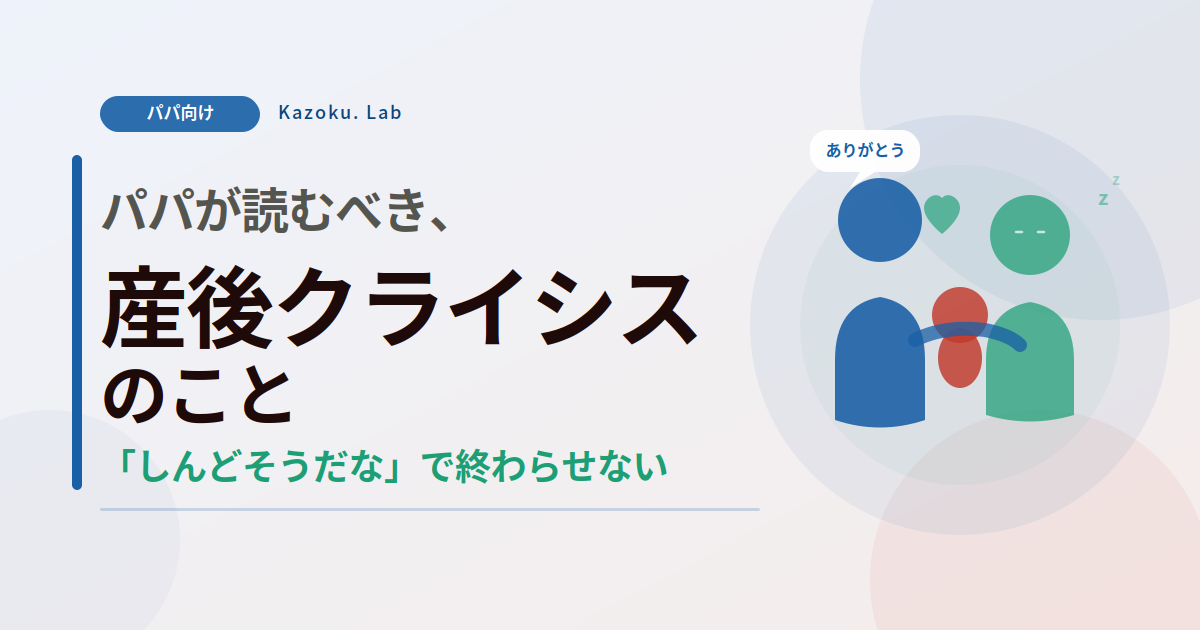 パパ向け

Kazoku. Lab

パパが読むべき、

産後クライシス

のこと

「しんどそうだな」で終わらせない

ありがとう

z

z